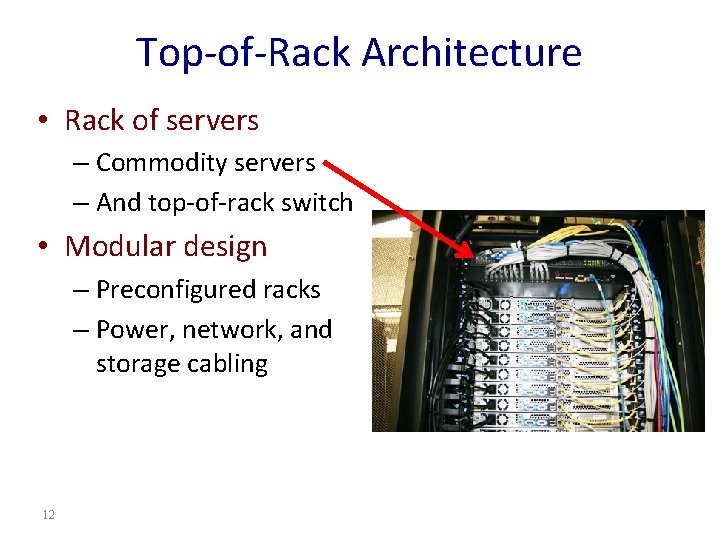 Top-of-Rack Architecture

• Rack of servers
  – Commodity servers
  – And top-of-rack switch
• Modular design
  – Preconfigured racks
  – Power, network, and storage cabling

12